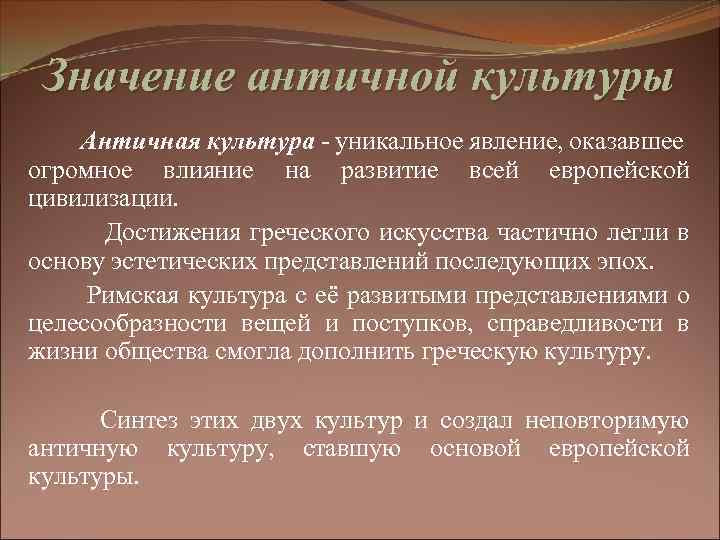 Значение античной культуры

Античная культура - уникальное явление, оказавшее огромное влияние на развитие всей европейской цивилизации.

Достижения греческого искусства частично легли в основу эстетических представлений последующих эпох.

Римская культура с её развитыми представлениями о целесообразности вещей и поступков, справедливости в жизни общества смогла дополнить греческую культуру.

Синтез этих двух культур и создал неповторимую античную культуру, ставшую основой европейской культуры.